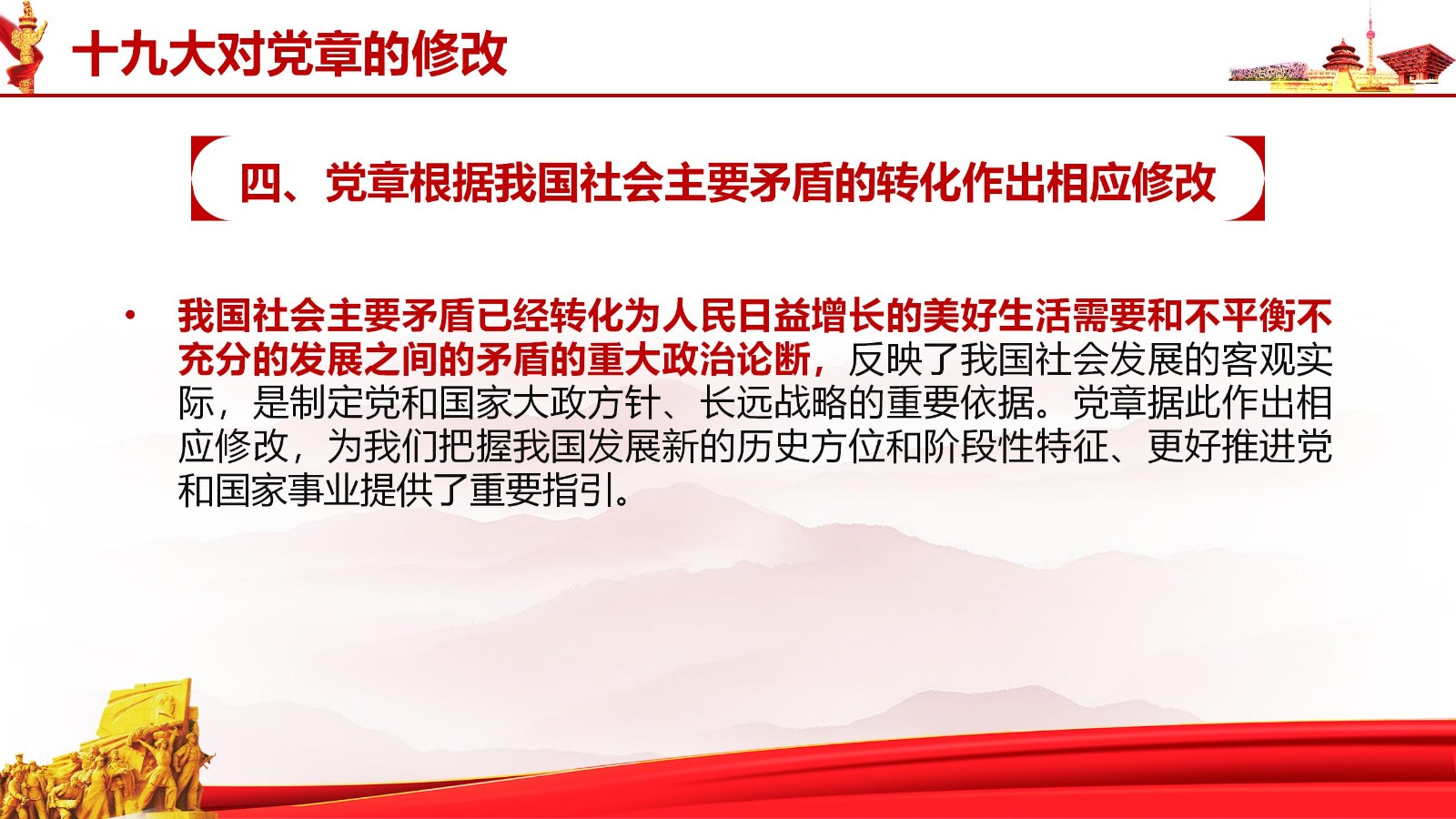 十九大对党章的修改

四、党章根据我国社会主要矛盾的转化作出相应修改

• 我国社会主要矛盾已经转化为人民日益增长的美好生活需要和不平衡不充分的发展之间的矛盾的重大政治论断，反映了我国社会发展的客观实际，是制定党和国家大政方针、长远战略的重要依据。党章据此作出相应修改，为我们把握我国发展新的历史方位和阶段性特征、更好推进党和国家事业提供了重要指引。